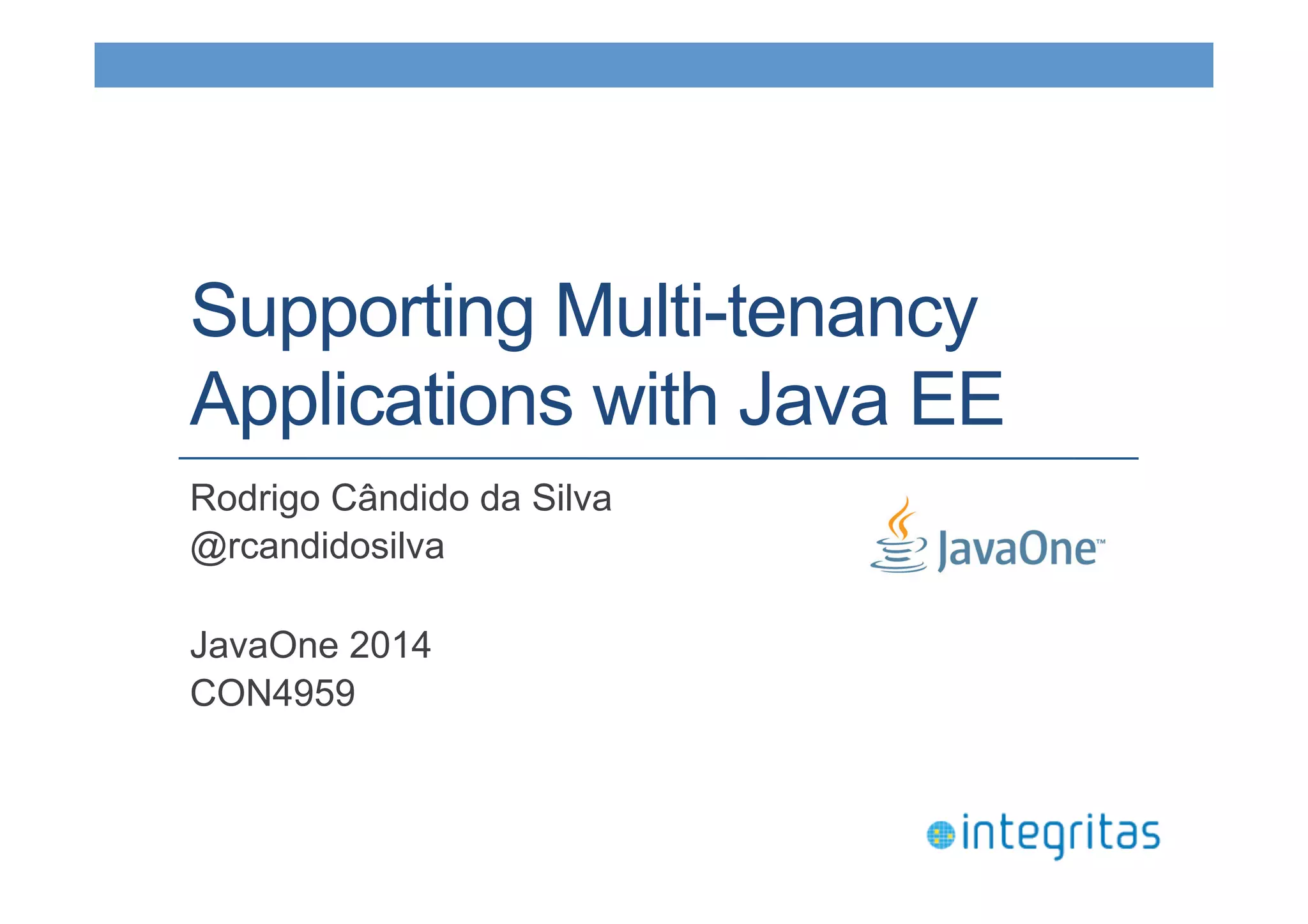 Supporting Multi-tenancy Applications with Java EE

Rodrigo Cândido da Silva
@rcandidosilva

JavaOne™

JavaOne 2014
CON4959

integritas